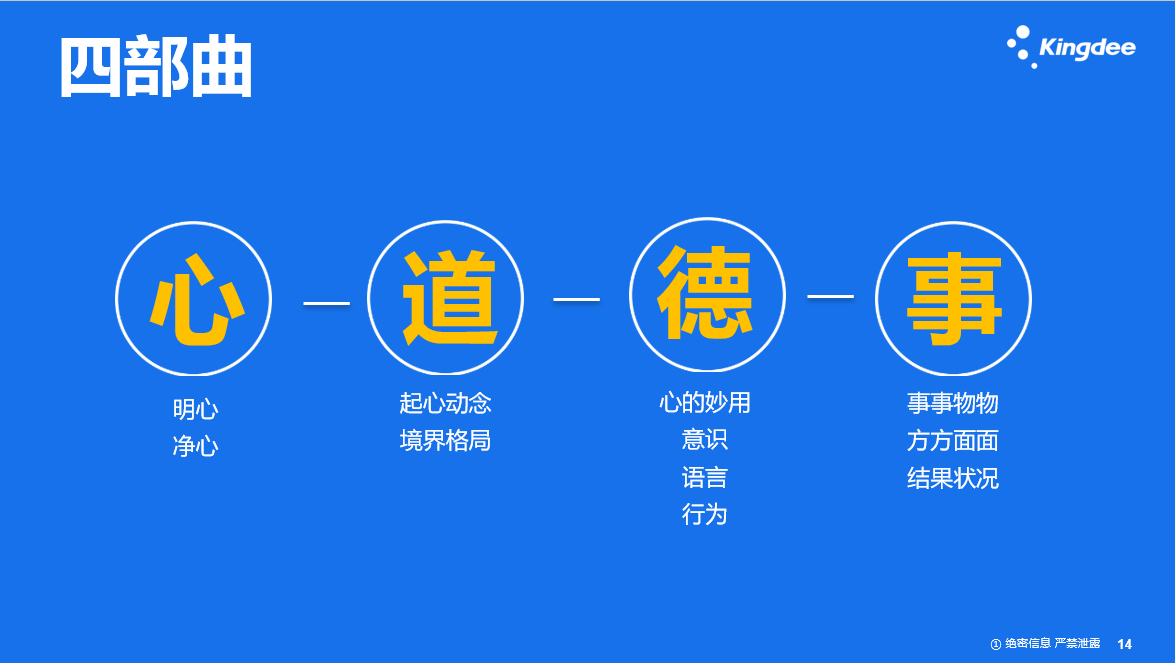 四部曲

Kingdee

心 — 道 — 德 — 事

明心
净心

起心动念
境界格局

心的妙用
意识
语言
行为

事事物物
方方面面
结果状况

① 绝密信息 严禁泄露 14